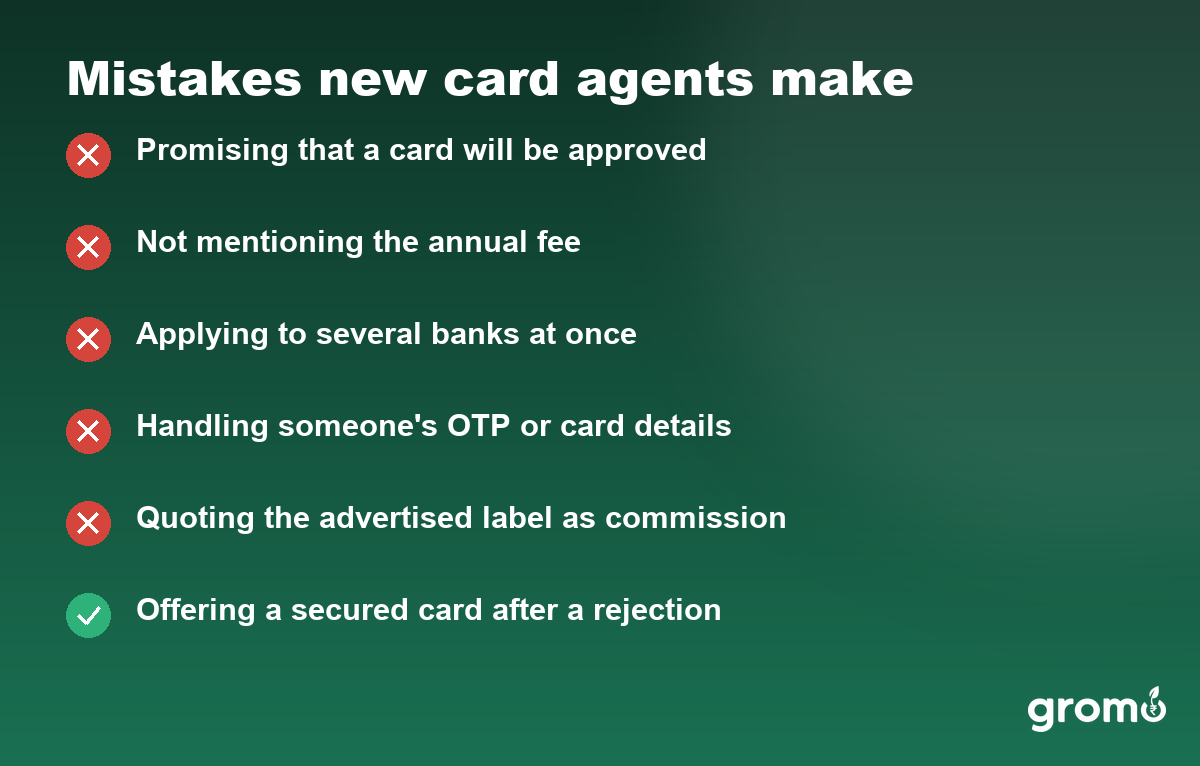 Mistakes new card agents make

Promising that a card will be approved

Not mentioning the annual fee

Applying to several banks at once

Handling someone's OTP or card details

Quoting the advertised label as commission

Offering a secured card after a rejection

gromo